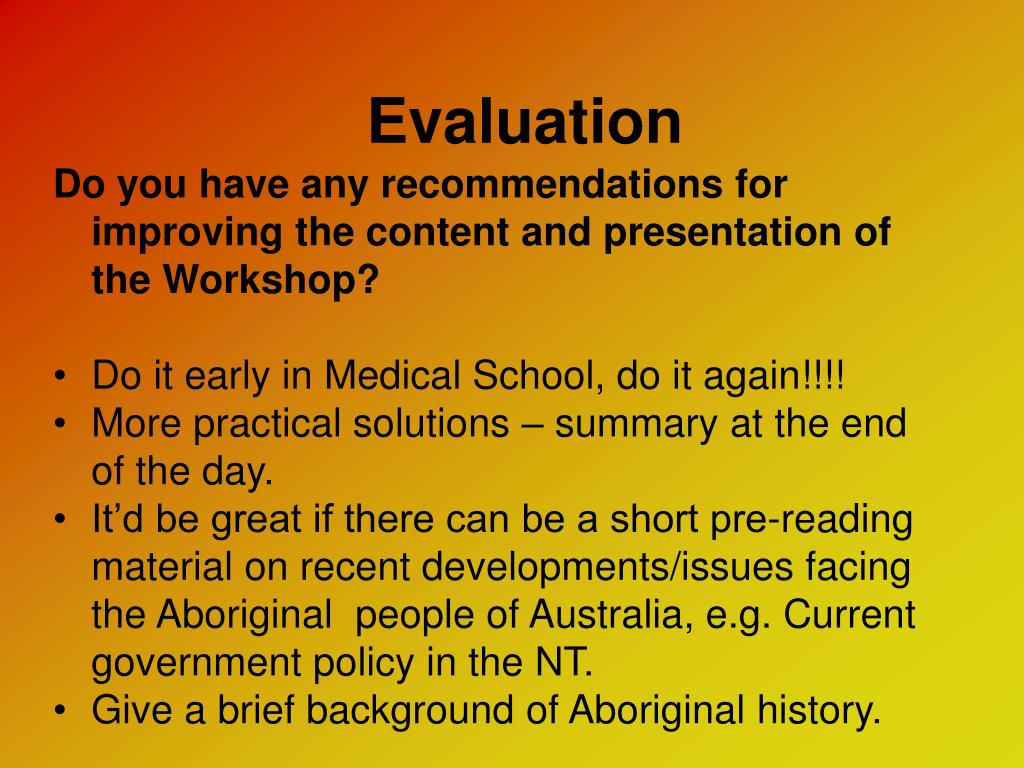 Evaluation

Do you have any recommendations for improving the content and presentation of the Workshop?

• Do it early in Medical School, do it again!!!!
• More practical solutions – summary at the end of the day.
• It’d be great if there can be a short pre-reading material on recent developments/issues facing the Aboriginal people of Australia, e.g. Current government policy in the NT.
• Give a brief background of Aboriginal history.